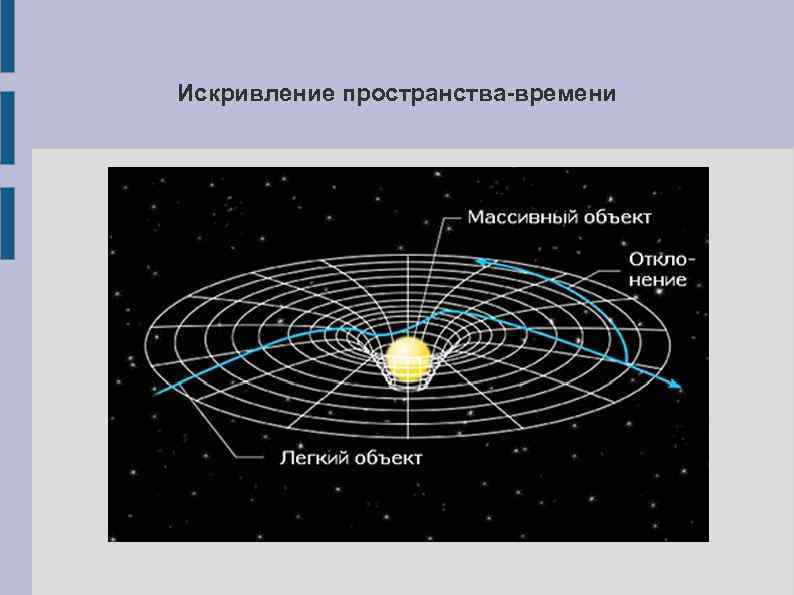 Искривление пространства-времени

Массивный объект

Отклонение

Легкий объект